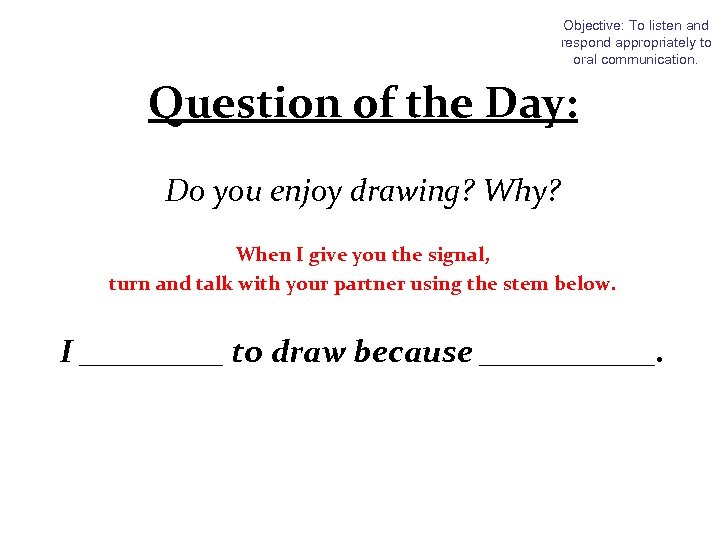 Objective: To listen and respond appropriately to oral communication.

Question of the Day:

Do you enjoy drawing? Why?

When I give you the signal,
turn and talk with your partner using the stem below.

I __________ to draw because ____________.